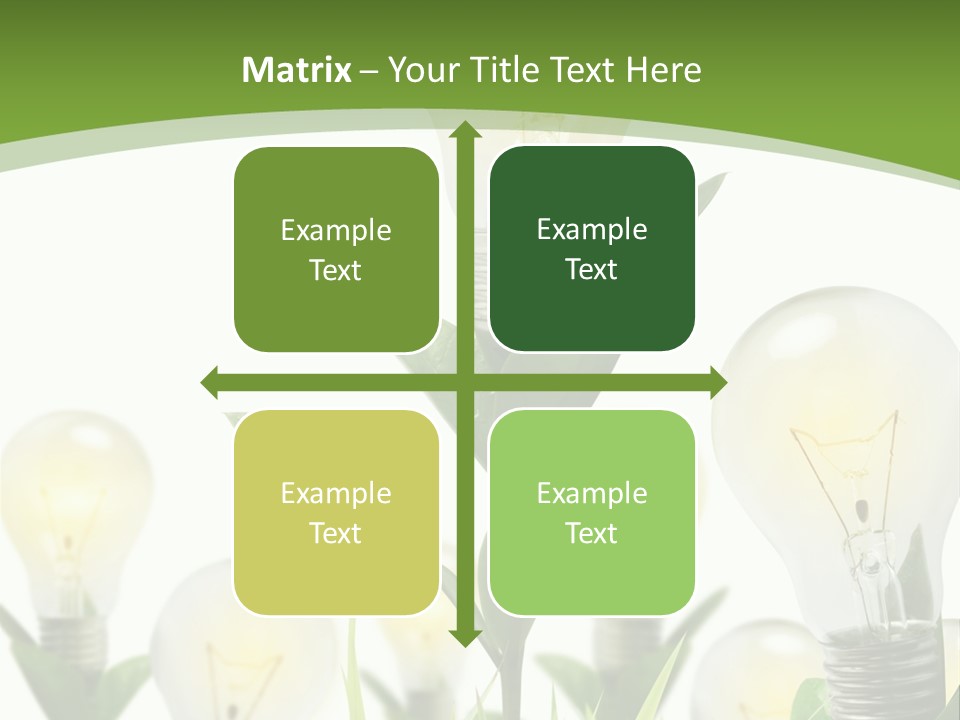 Matrix – Your Title Text Here

Example Text

Example Text

Example Text

Example Text